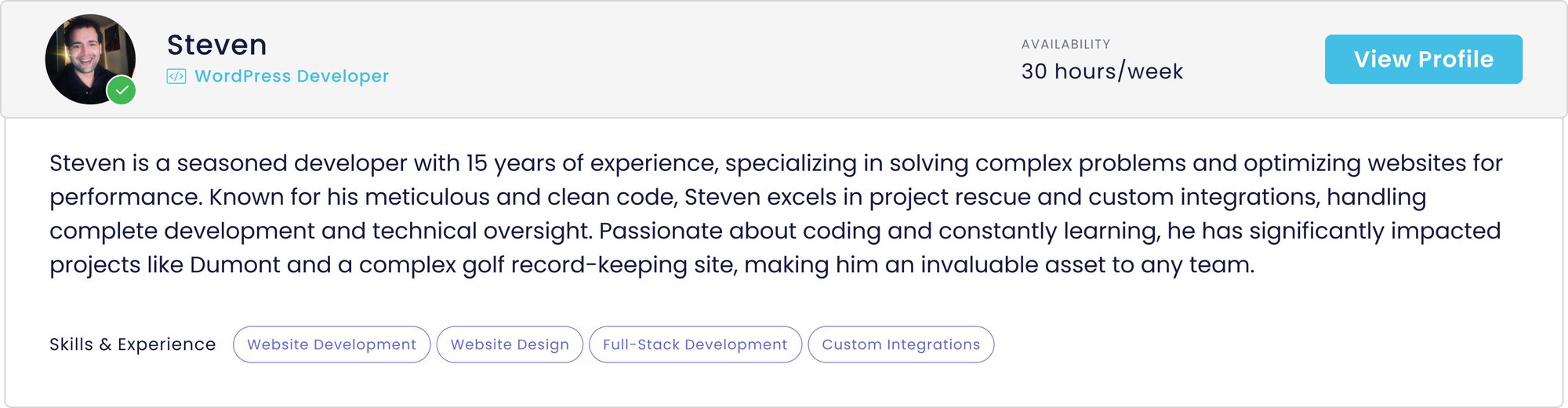 Steven
WordPress Developer

AVAILABILITY
30 hours/week

View Profile

Steven is a seasoned developer with 15 years of experience, specializing in solving complex problems and optimizing websites for performance. Known for his meticulous and clean code, Steven excels in project rescue and custom integrations, handling complete development and technical oversight. Passionate about coding and constantly learning, he has significantly impacted projects like Dumont and a complex golf record-keeping site, making him an invaluable asset to any team.

Skills & Experience
Website Development
Website Design
Full-Stack Development
Custom Integrations